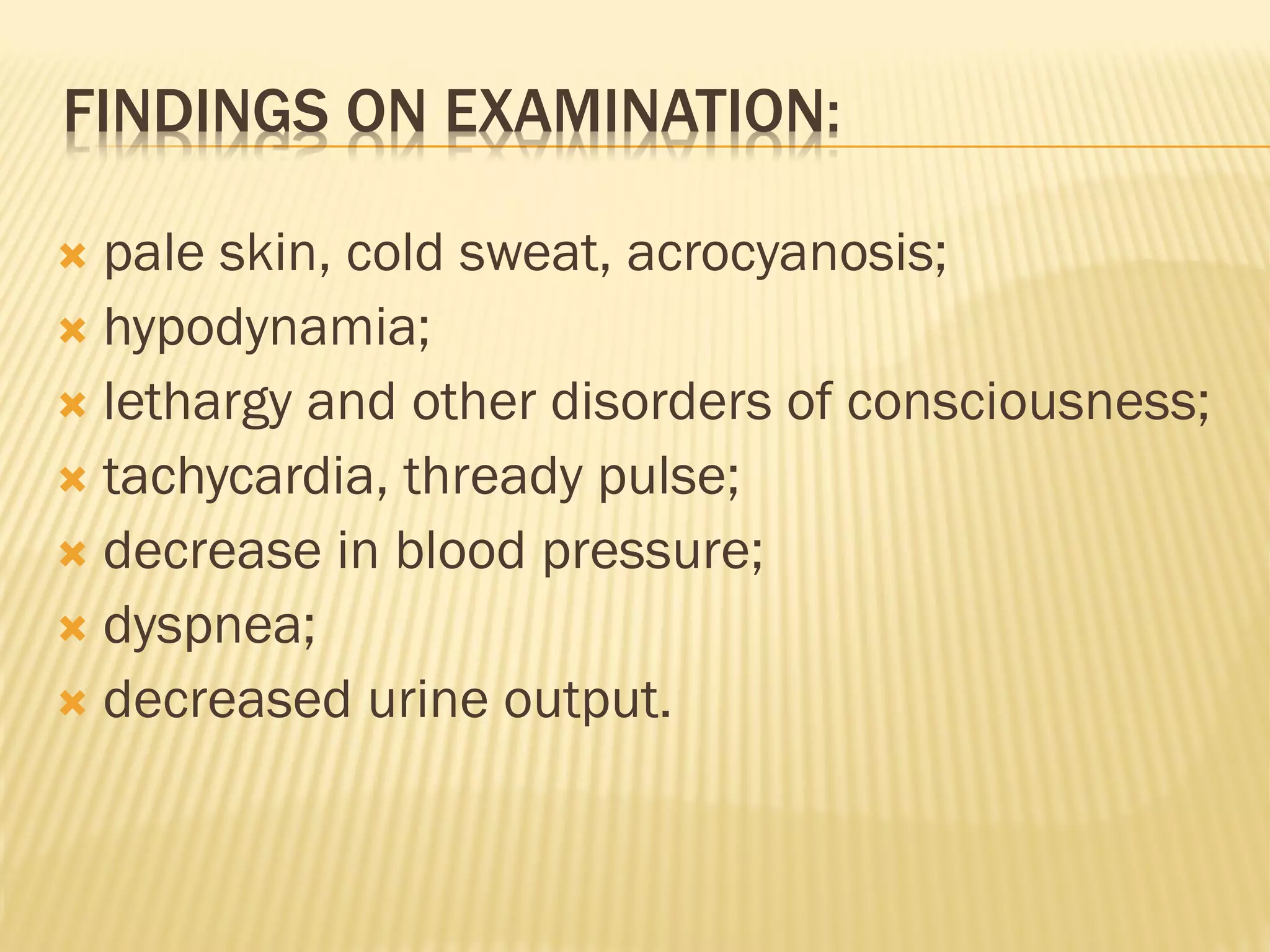 FINDINGS ON EXAMINATION:

pale skin, cold sweat, acrocyanosis;
hypodynamia;
lethargy and other disorders of consciousness;
tachycardia, thready pulse;
decrease in blood pressure;
dyspnea;
decreased urine output.